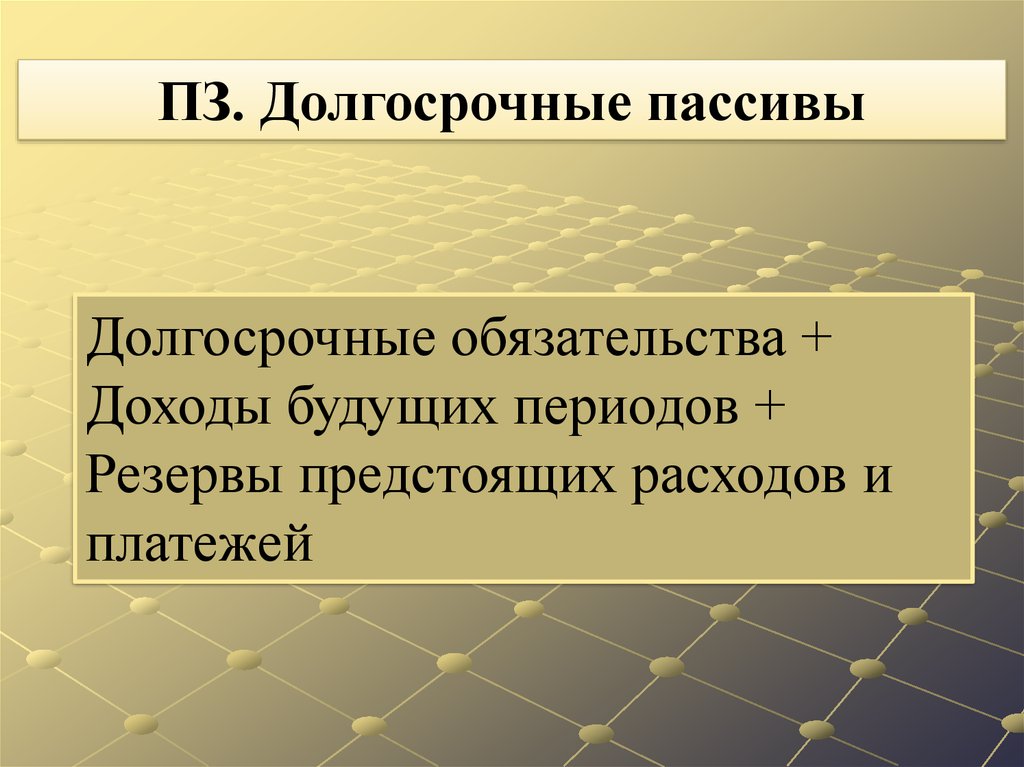 П3. Долгосрочные пассивы

Долгосрочные обязательства +
Доходы будущих периодов +
Резервы предстоящих расходов и платежей